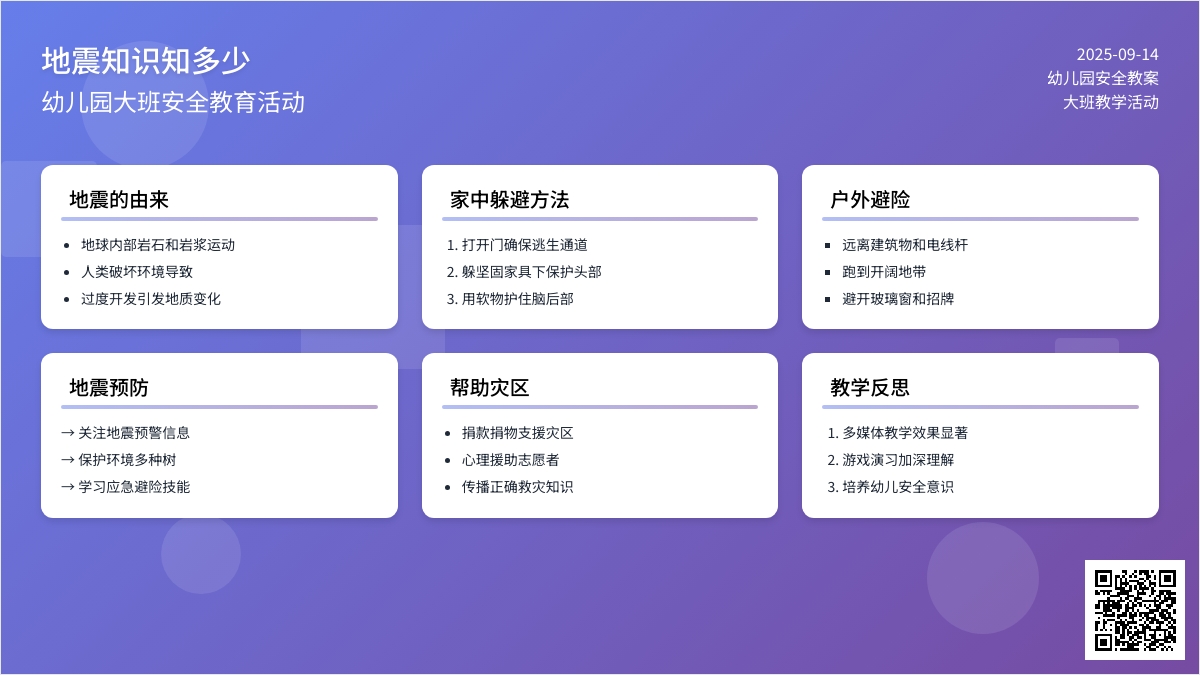 地震知识知多少
幼儿园大班安全教育活动

2025-09-14
幼儿园安全教案
大班教学活动

地震的由来

- 地球内部岩石和岩浆运动
- 人类破坏环境导致
- 过度开发引发地质变化

家中躲避方法

1. 打开门确保逃生通道
2. 躲坚固家具下保护头部
3. 用软物护住脑后部

户外避险

- 远离建筑物和电线杆
- 跑到开阔地带
- 避开玻璃窗和招牌

地震预防

→ 关注地震预警信息
→ 保护环境多种树
→ 学习应急避险技能

帮助灾区

- 捐款捐物支援灾区
- 心理援助志愿者
- 传播正确救灾知识

教学反思

1. 多媒体教学效果显著
2. 游戏演习加深理解
3. 培养幼儿安全意识